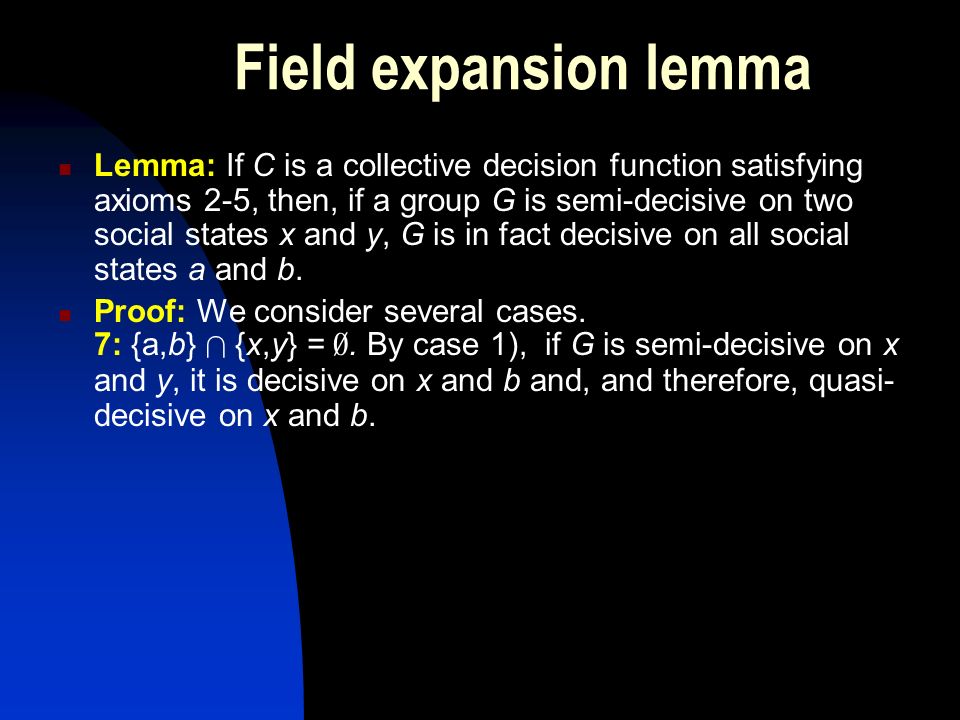 Field expansion lemma

Lemma: If $C$ is a collective decision function satisfying axioms 2-5, then, if a group $G$ is semi-decisive on two social states $x$ and $y$, $G$ is in fact decisive on all social states $a$ and $b$.

Proof: We consider several cases.
7: $\{a,b\} \cap \{x,y\} = \emptyset$. By case 1), if $G$ is semi-decisive on $x$ and $y$, it is decisive on $x$ and $b$ and, and therefore, quasi-decisive on $x$ and $b$.